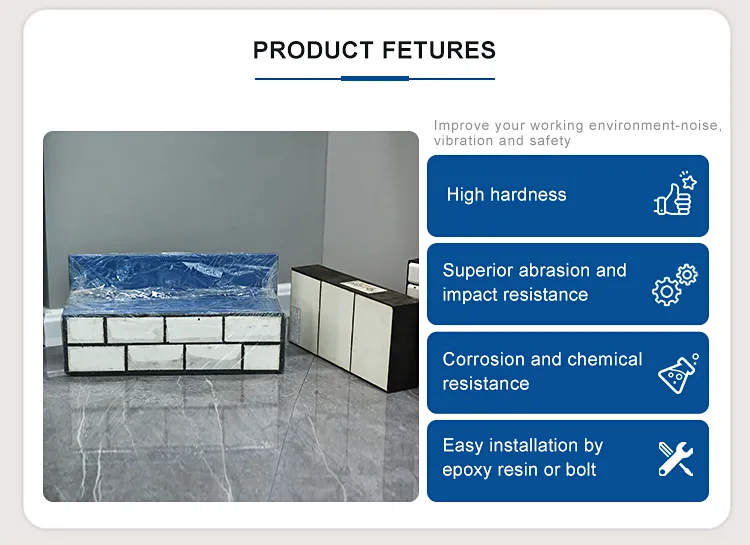 PRODUCT FETURES

Improve your working environment-noise, vibration and safety

High hardness

Superior abrasion and impact resistance

Corrosion and chemical resistance

Easy installation by epoxy resin or bolt